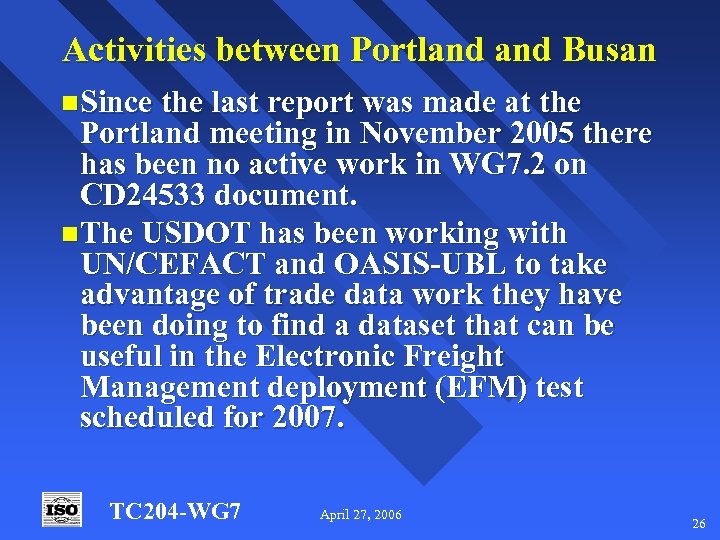 Activities between Portland and Busan

Since the last report was made at the Portland meeting in November 2005 there has been no active work in WG7.2 on CD24533 document.

The USDOT has been working with UN/CEFACT and OASIS-UBL to take advantage of trade data work they have been doing to find a dataset that can be useful in the Electronic Freight Management deployment (EFM) test scheduled for 2007.

ISO

TC204-WG7

April 27, 2006

26